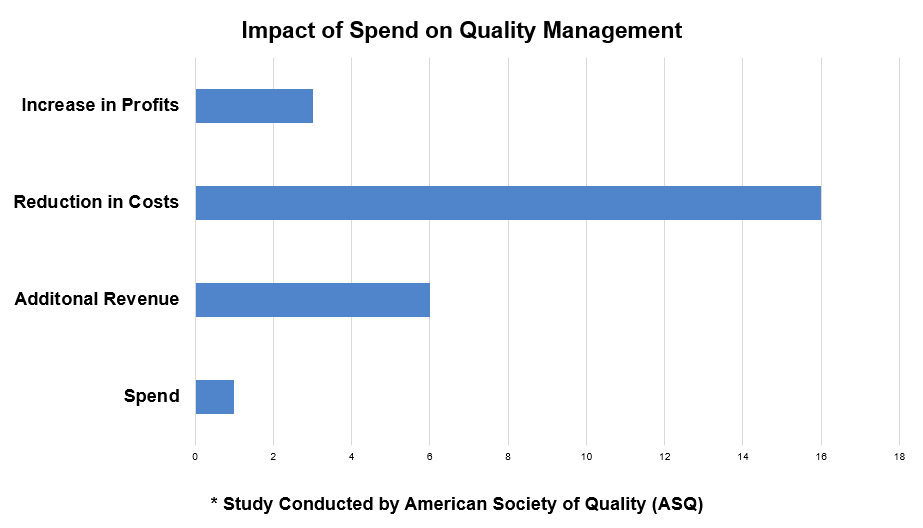 Impact of Spend on Quality Management

Increase in Profits
Reduction in Costs
Additonal Revenue
Spend

0 2 4 6 8 10 12 14 16 18

* Study Conducted by American Society of Quality (ASQ)